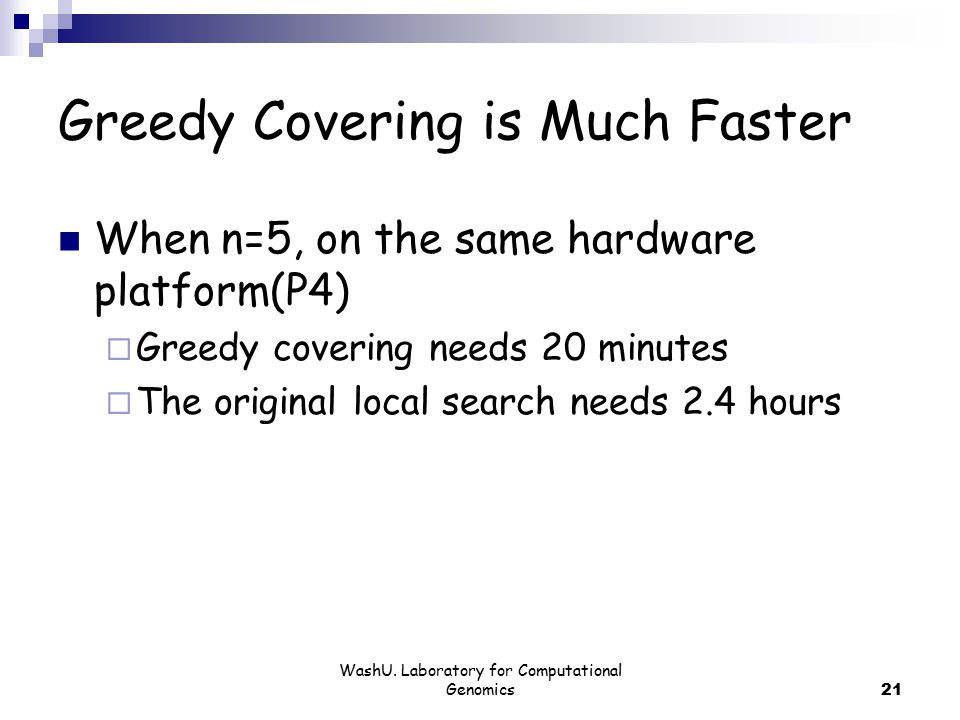 Greedy Covering is Much Faster

When n=5, on the same hardware platform(P4)

Greedy covering needs 20 minutes

The original local search needs 2.4 hours

WashU. Laboratory for Computational Genomics

21